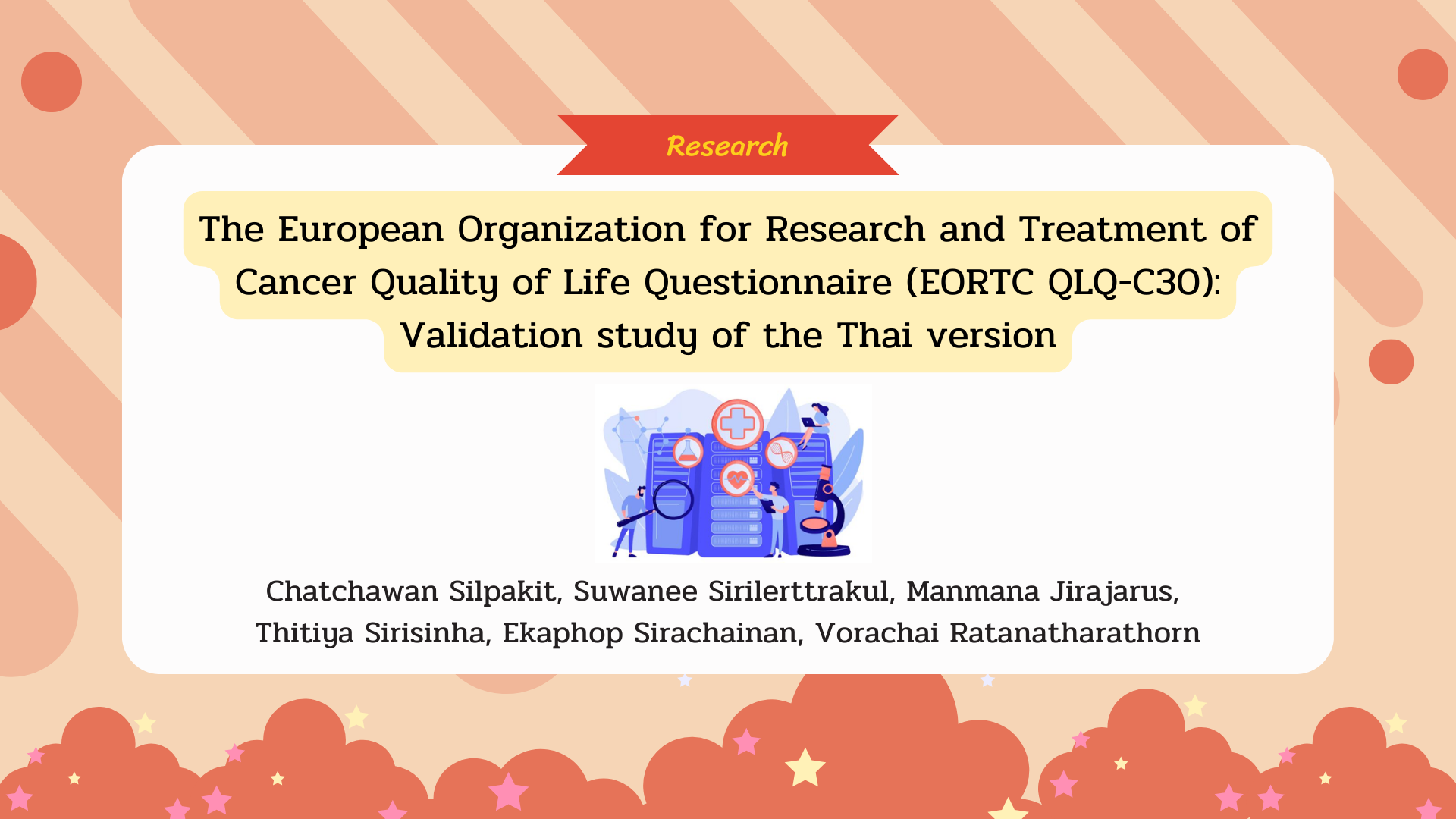 Research

The European Organization for Research and Treatment of Cancer Quality of Life Questionnaire (EORTC QLQ-C30): Validation study of the Thai version

Chatchawan Silpakit, Suwanee Sirilerttrakul, Manmana Jirajarus, Thitiya Sirisinha, Ekaphop Sirachainan, Vorachai Ratanatharathorn